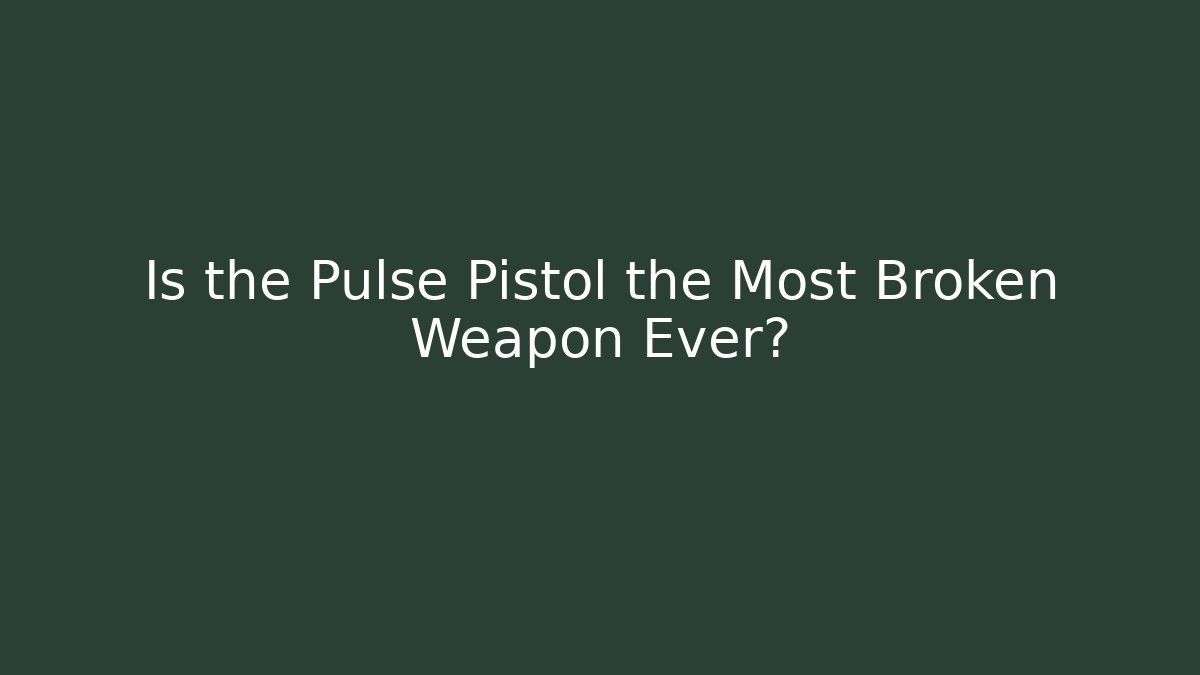 Is the Pulse Pistol the Most Broken Weapon Ever?